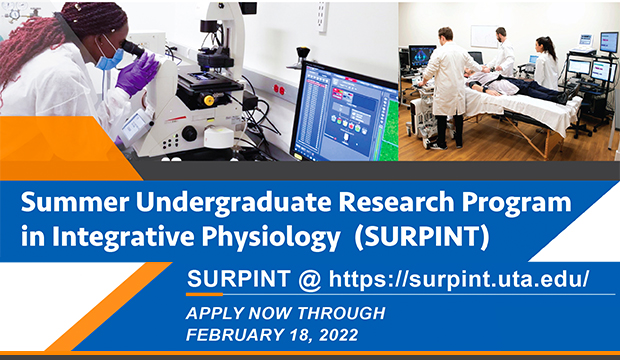 Summer Undergraduate Research Program in Integrative Physiology (SURPINT)

SURPINT @ https://surpint.uta.edu/

APPLY NOW THROUGH
FEBRUARY 18, 2022